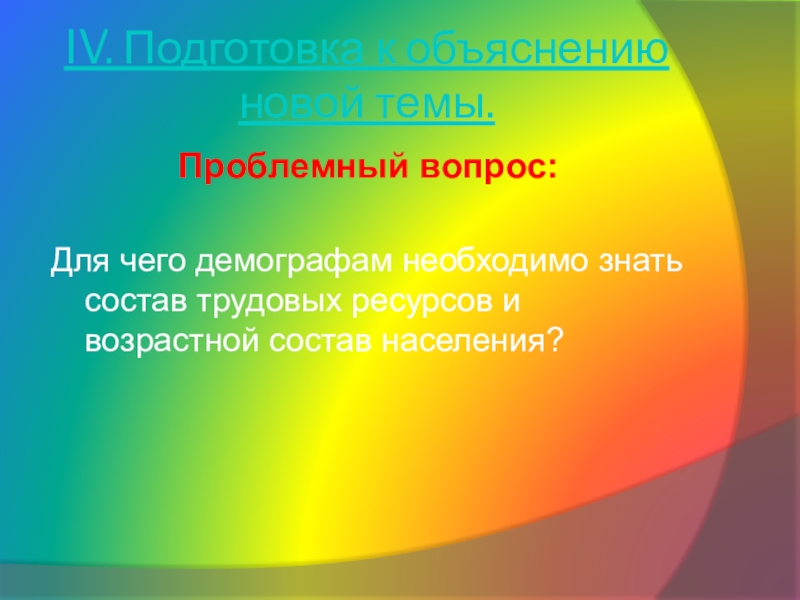 IV. Подготовка к объяснению новой темы.

Проблемный вопрос:

Для чего демографам необходимо знать состав трудовых ресурсов и возрастной состав населения?